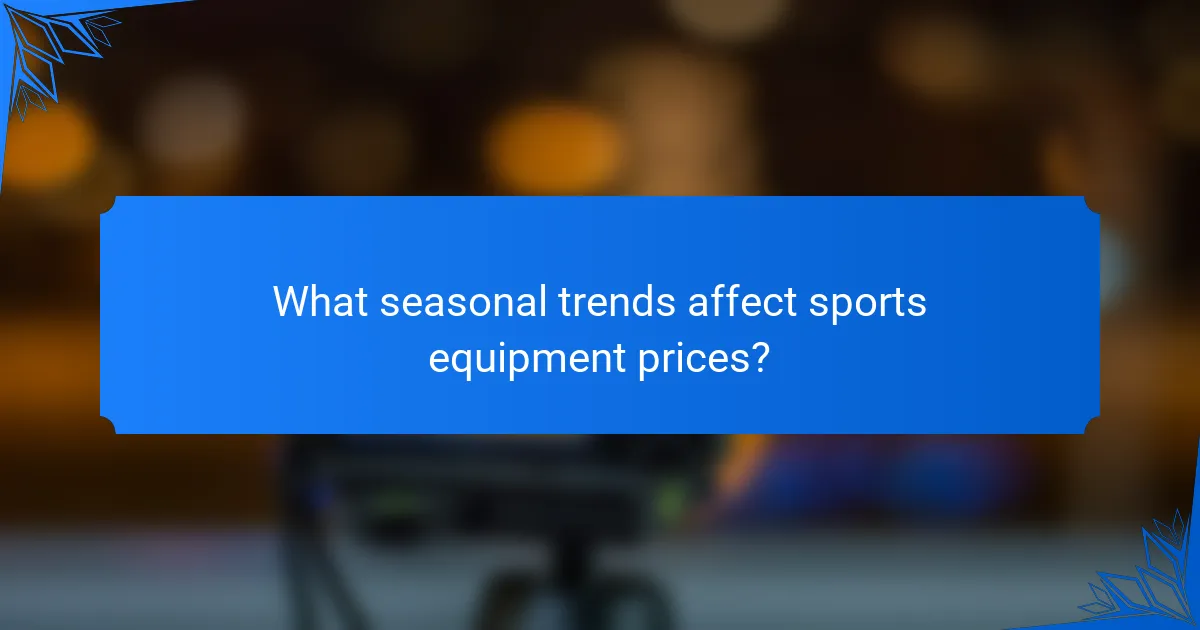 What seasonal trends affect sports equipment prices?